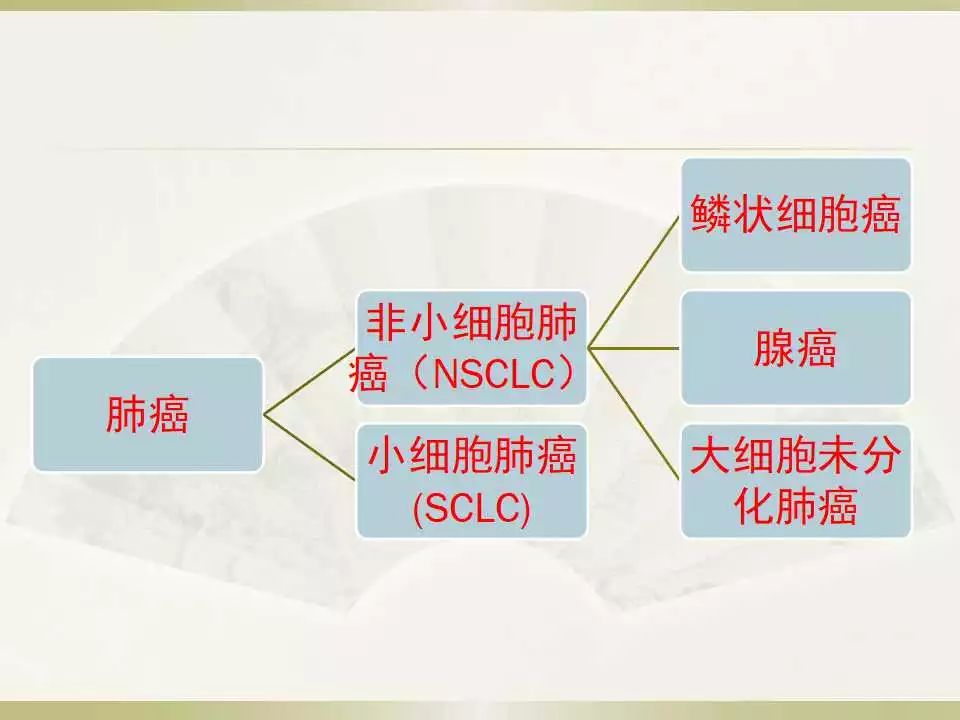 肺癌

非小细胞肺癌（NSCLC）

小细胞肺癌 (SCLC)

鳞状细胞癌

腺癌

大细胞未分化肺癌